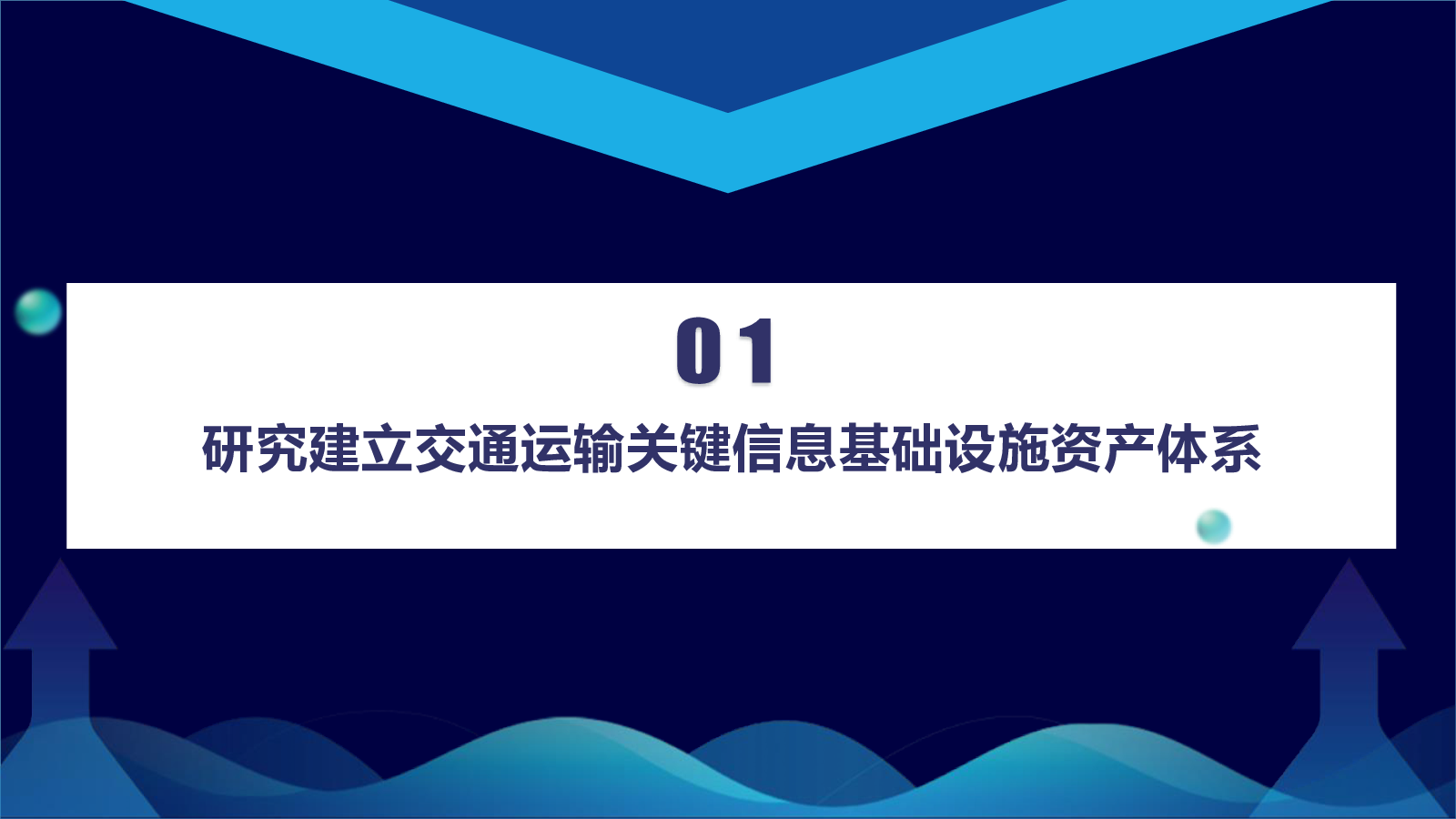 01

研究建立交通运输关键信息基础设施资产体系